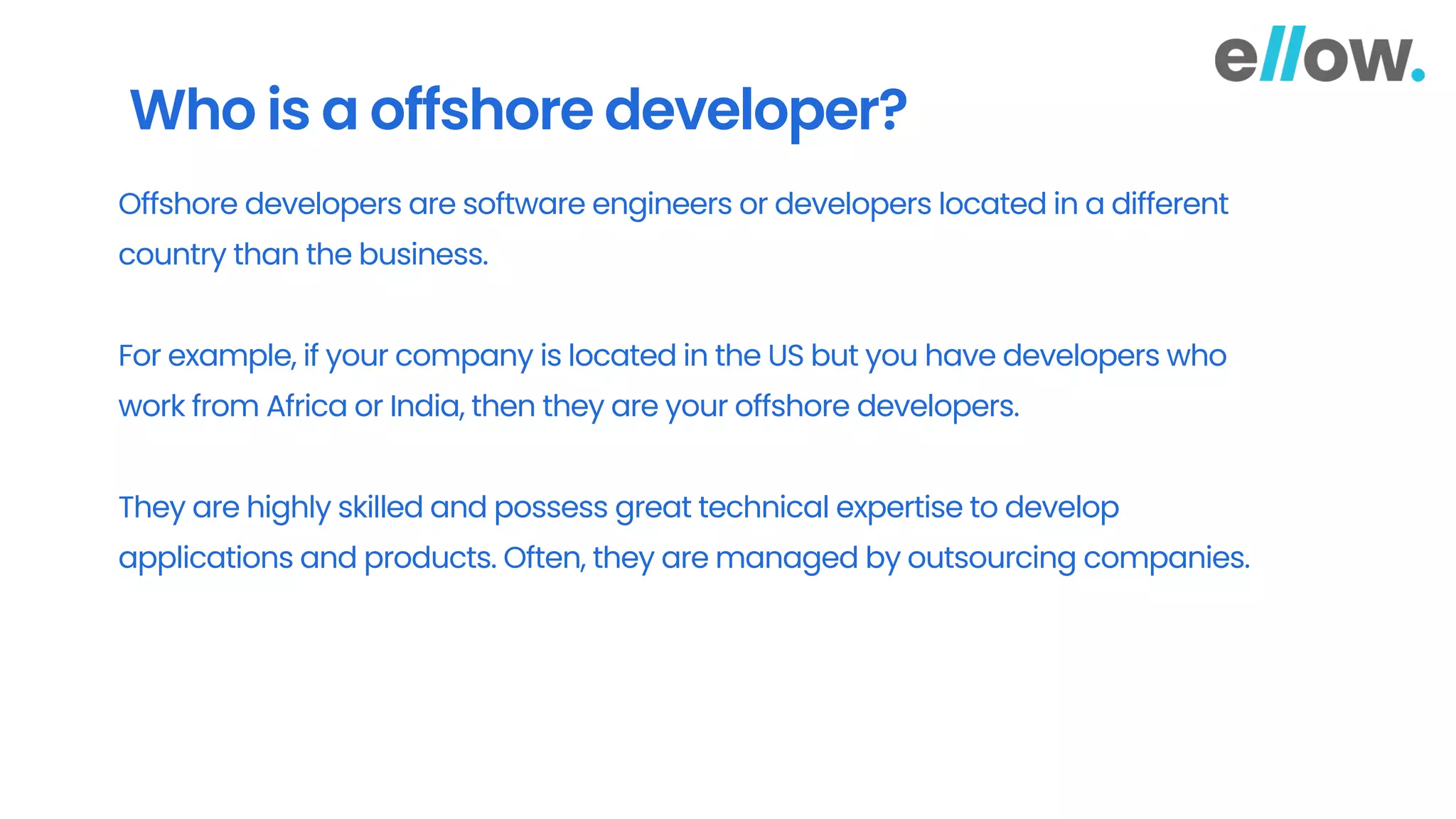 ellow.

Who is a offshore developer?

Offshore developers are software engineers or developers located in a different country than the business.

For example, if your company is located in the US but you have developers who work from Africa or India, then they are your offshore developers.

They are highly skilled and possess great technical expertise to develop applications and products. Often, they are managed by outsourcing companies.